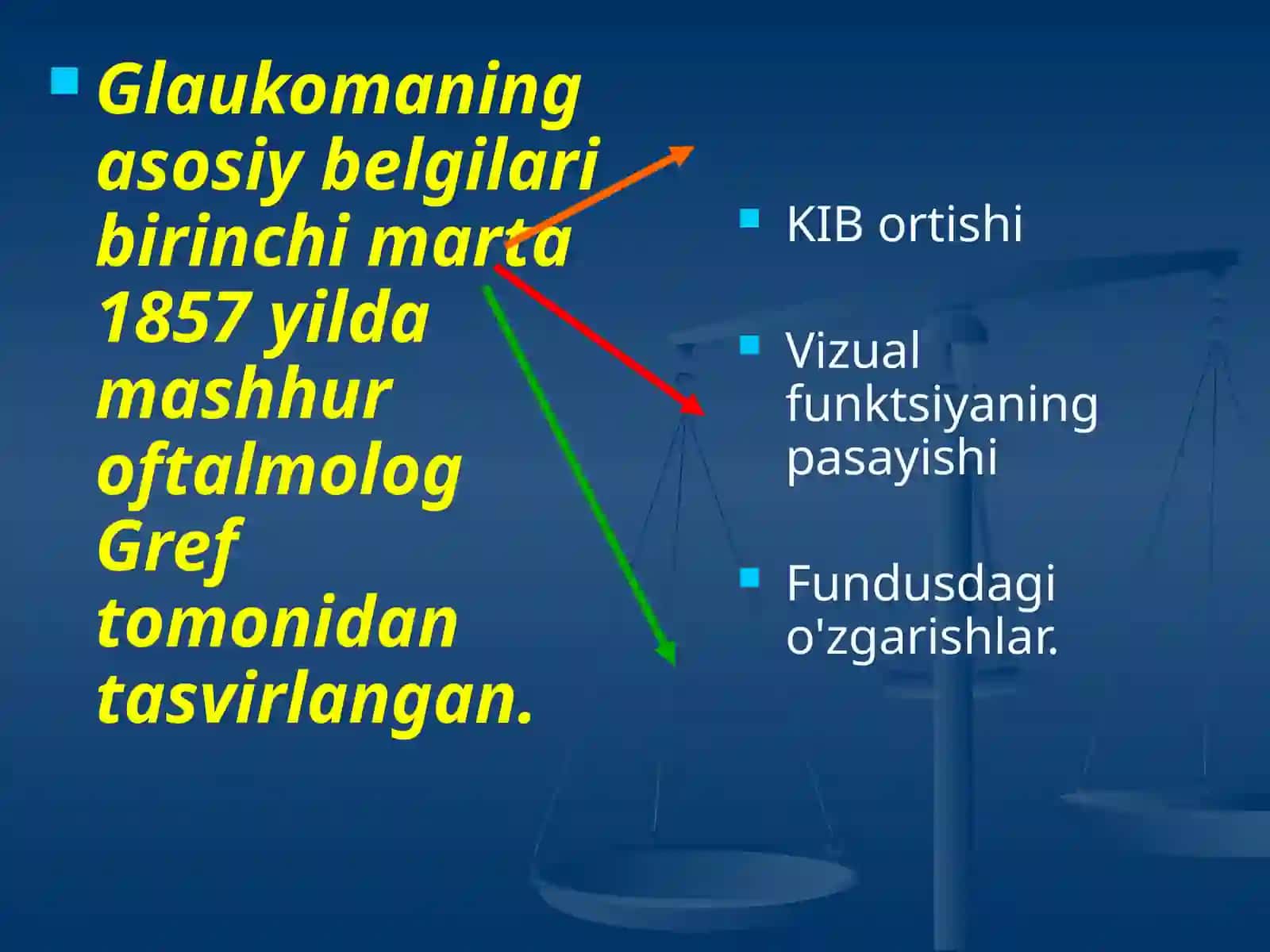 Glaukomaning asosiy belgilari birinchi marta 1857 yilda mashhur oftalmolog Gref tomonidan tasvirlangan.

KIB ortishi

Vizual funktsiyaning pasayishi

Fundusdagi o'zgarishlar.